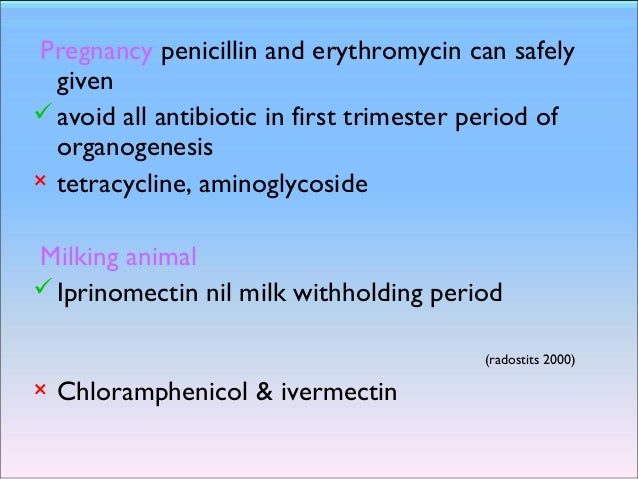 Pregnancy penicillin and erythromycin can safely given

✓ avoid all antibiotic in first trimester period of organogenesis

× tetracycline, aminoglycoside

Milking animal

✓ Iprinomectin nil milk withholding period

(radostits 2000)

× Chloramphenicol & ivermectin